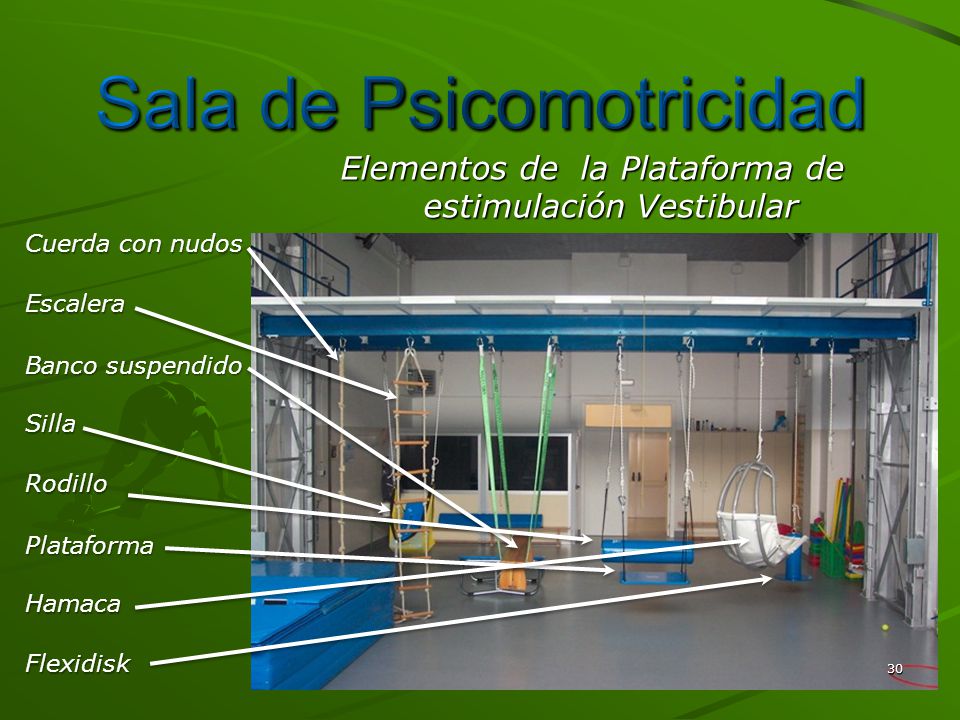 Sala de Psicomotricidad

Elementos de la Plataforma de estimulación Vestibular

Cuerda con nudos

Escalera

Banco suspendido

Silla

Rodillo

Plataforma

Hamaca

Flexidisk

30